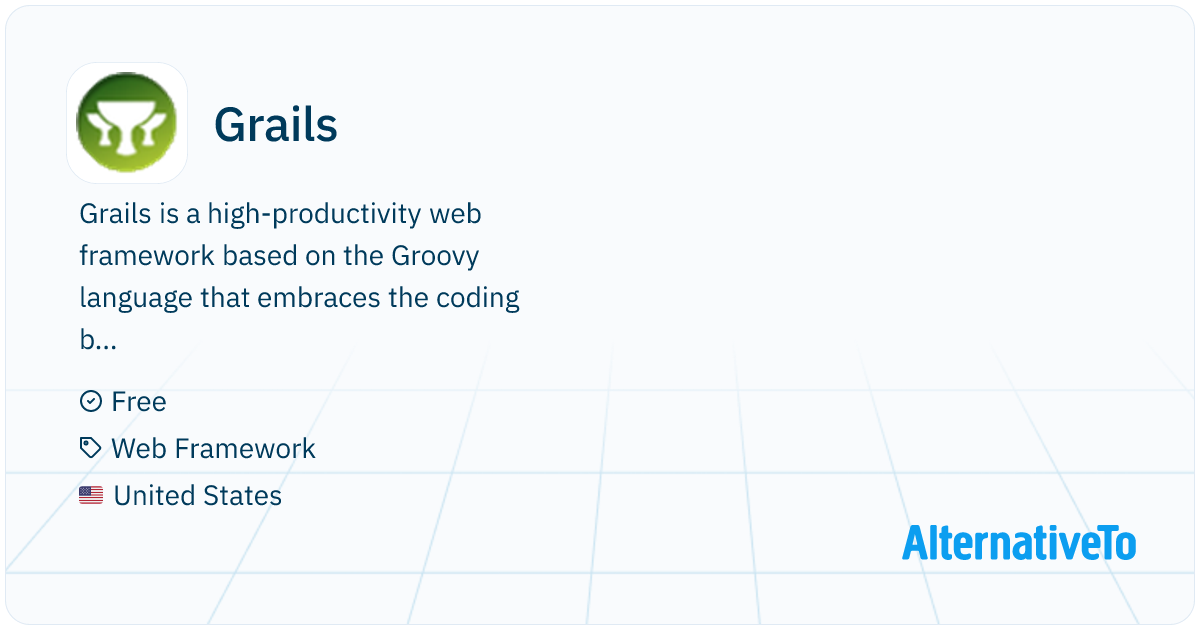 Grails

Grails is a high-productivity web framework based on the Groovy language that embraces the coding b...

Free
Web Framework
United States

AlternativeTo